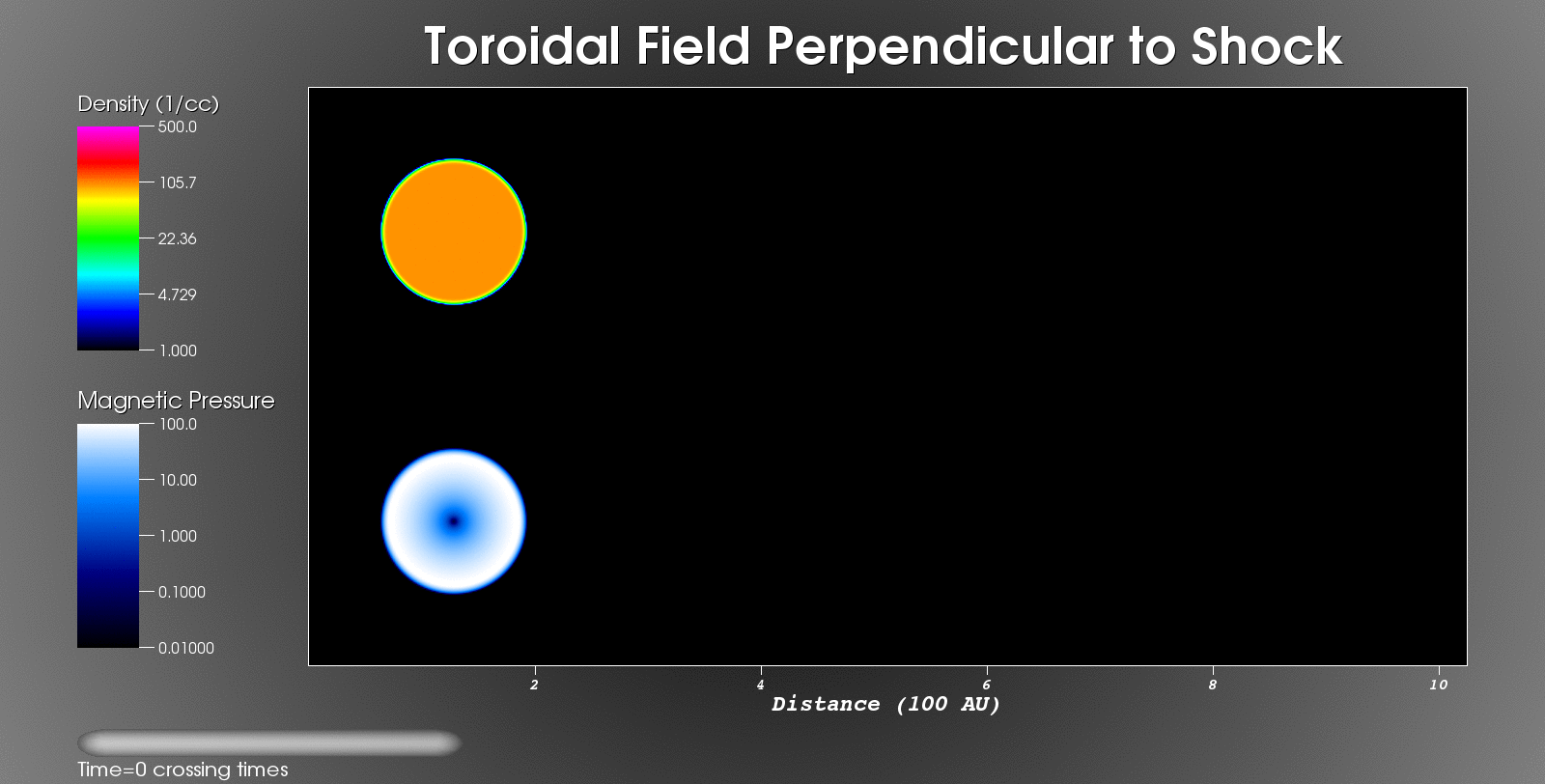 Toroidal Field Perpendicular to Shock

Density (1/cc)
500.0
105.7
22.36
4.729
1.000

Magnetic Pressure
100.0
10.00
1.000
0.1000
0.01000

2
4
6
8
10
Distance (100 AU)

Time=0 crossing times